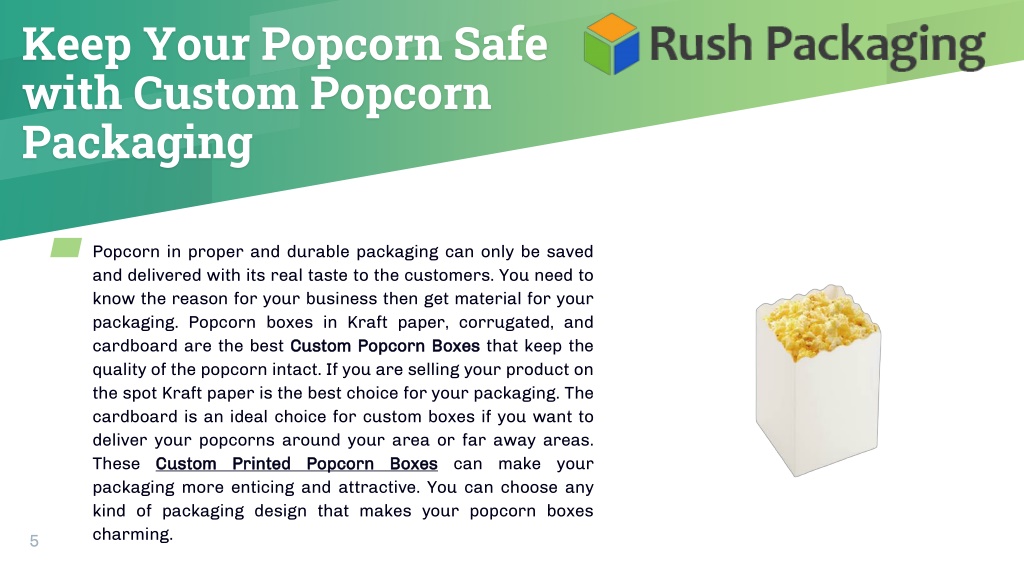 Keep Your Popcorn Safe with Custom Popcorn Packaging

Rush Packaging

Popcorn in proper and durable packaging can only be saved and delivered with its real taste to the customers. You need to know the reason for your business then get material for your packaging. Popcorn boxes in Kraft paper, corrugated, and cardboard are the best Custom Popcorn Boxes that keep the quality of the popcorn intact. If you are selling your product on the spot Kraft paper is the best choice for your packaging. The cardboard is an ideal choice for custom boxes if you want to deliver your popcorns around your area or far away areas. These Custom Printed Popcorn Boxes can make your packaging more enticing and attractive. You can choose any kind of packaging design that makes your popcorn boxes charming.

5